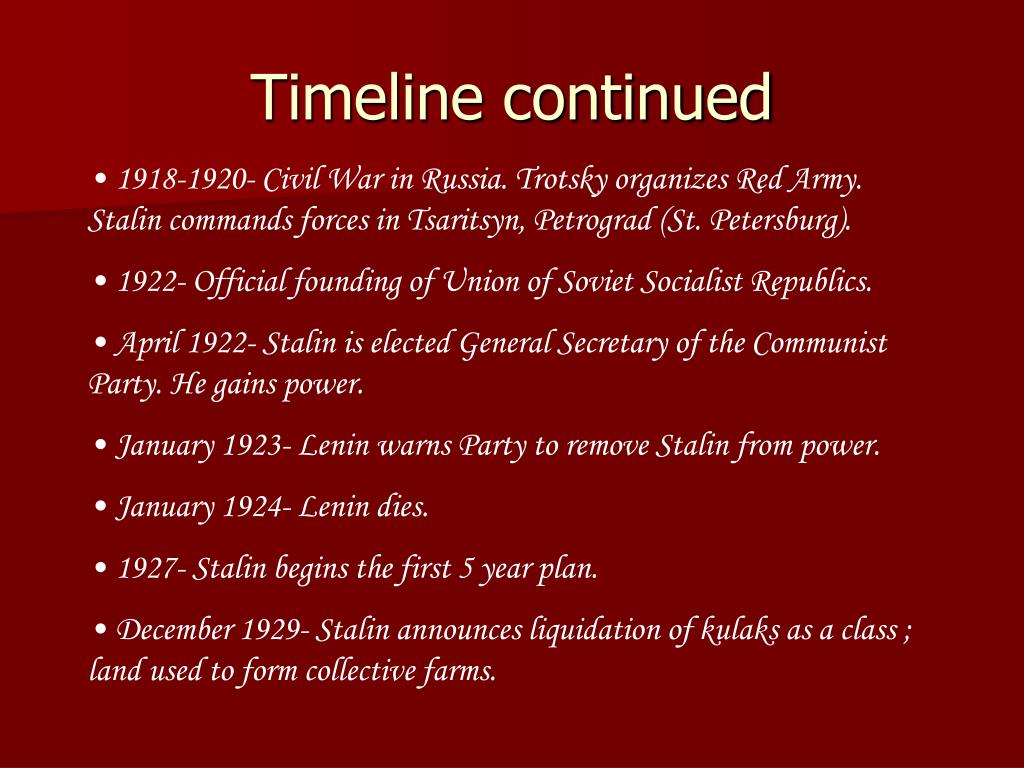 Timeline continued

• 1918-1920- Civil War in Russia. Trotsky organizes Red Army. Stalin commands forces in Tsaritsyn, Petrograd (St. Petersburg).

• 1922- Official founding of Union of Soviet Socialist Republics.

• April 1922- Stalin is elected General Secretary of the Communist Party. He gains power.

• January 1923- Lenin warns Party to remove Stalin from power.

• January 1924- Lenin dies.

• 1927- Stalin begins the first 5 year plan.

• December 1929- Stalin announces liquidation of kulaks as a class ; land used to form collective farms.